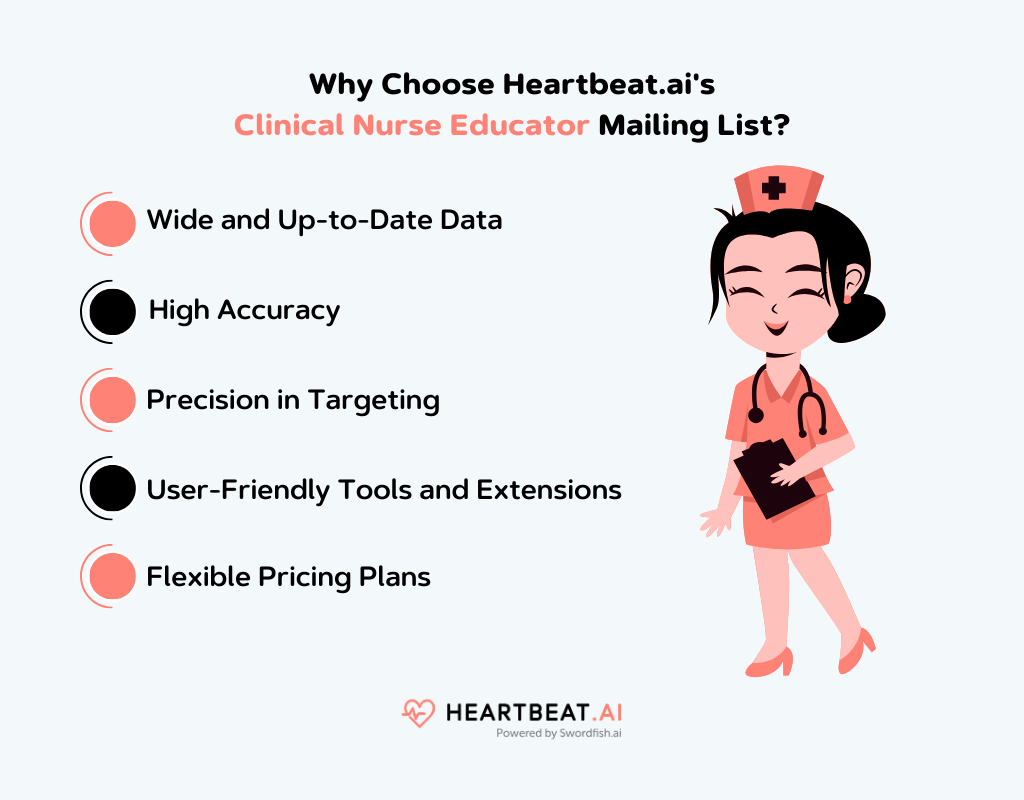 Why Choose Heartbeat.ai's Clinical Nurse Educator Mailing List?

Wide and Up-to-Date Data

High Accuracy

Precision in Targeting

User-Friendly Tools and Extensions

Flexible Pricing Plans

HEARTBEAT.AI
Powered by Swordfish.ai